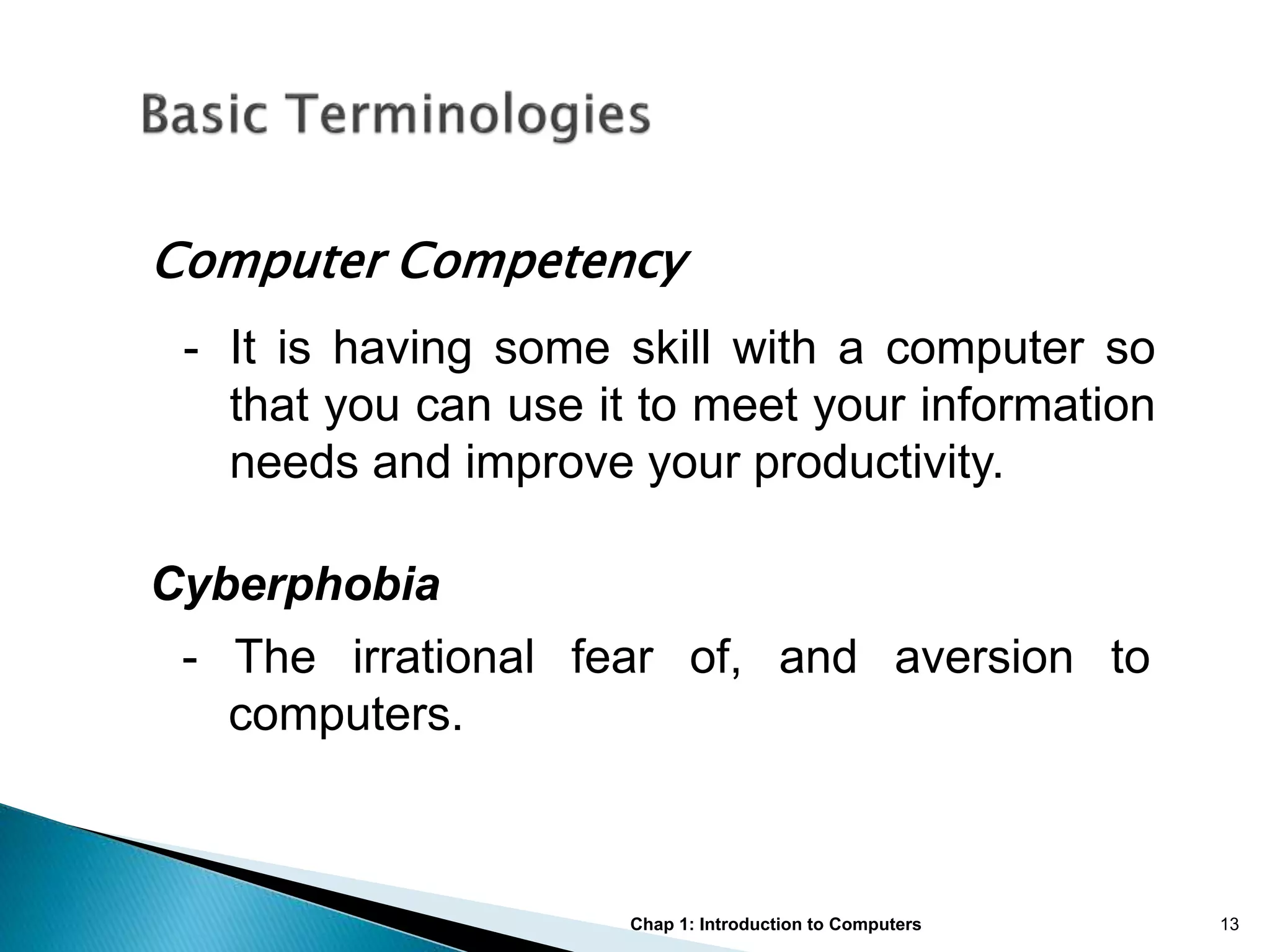 Basic Terminologies

Computer Competency

- It is having some skill with a computer so that you can use it to meet your information needs and improve your productivity.

Cyberphobia

- The irrational fear of, and aversion to computers.

Chap 1: Introduction to Computers

13